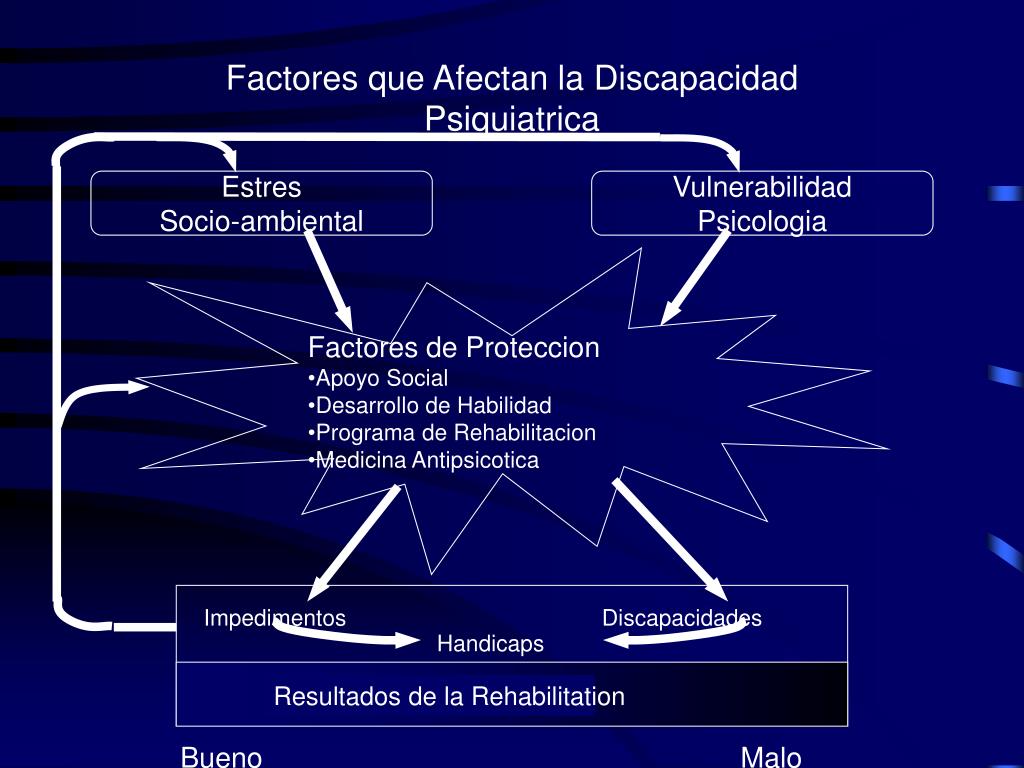 Factores que Afectan la Discapacidad Psiquiatrica

Estres
Socio-ambiental

Vulnerabilidad
Psicologia

Factores de Proteccion
•Apoyo Social
•Desarrollo de Habilidad
•Programa de Rehabilitacion
•Medicina Antipsicotica

Impedimentos

Discapacidades

Handicaps

Resultados de la Rehabilitation

Bueno

Malo